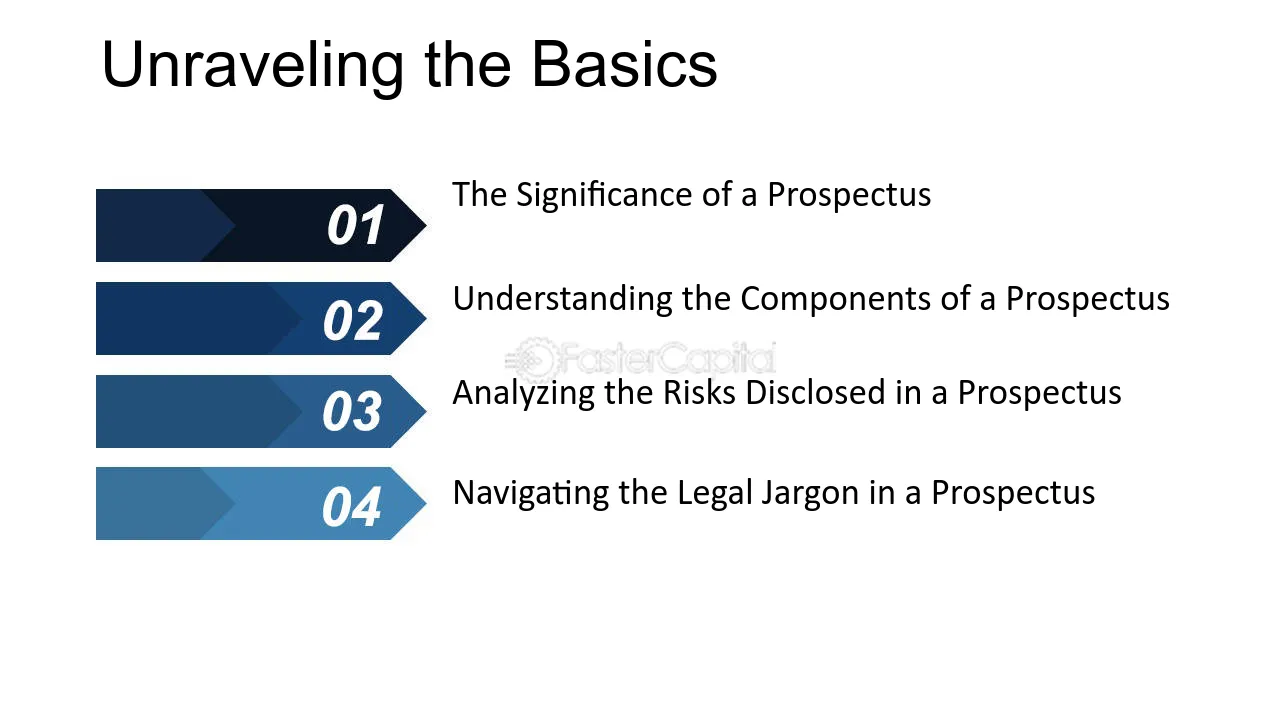 Unraveling the Basics

01

The Significance of a Prospectus

02

Understanding the Components of a Prospectus

03

Analyzing the Risks Disclosed in a Prospectus

04

Navigating the Legal Jargon in a Prospectus

FasterCapital